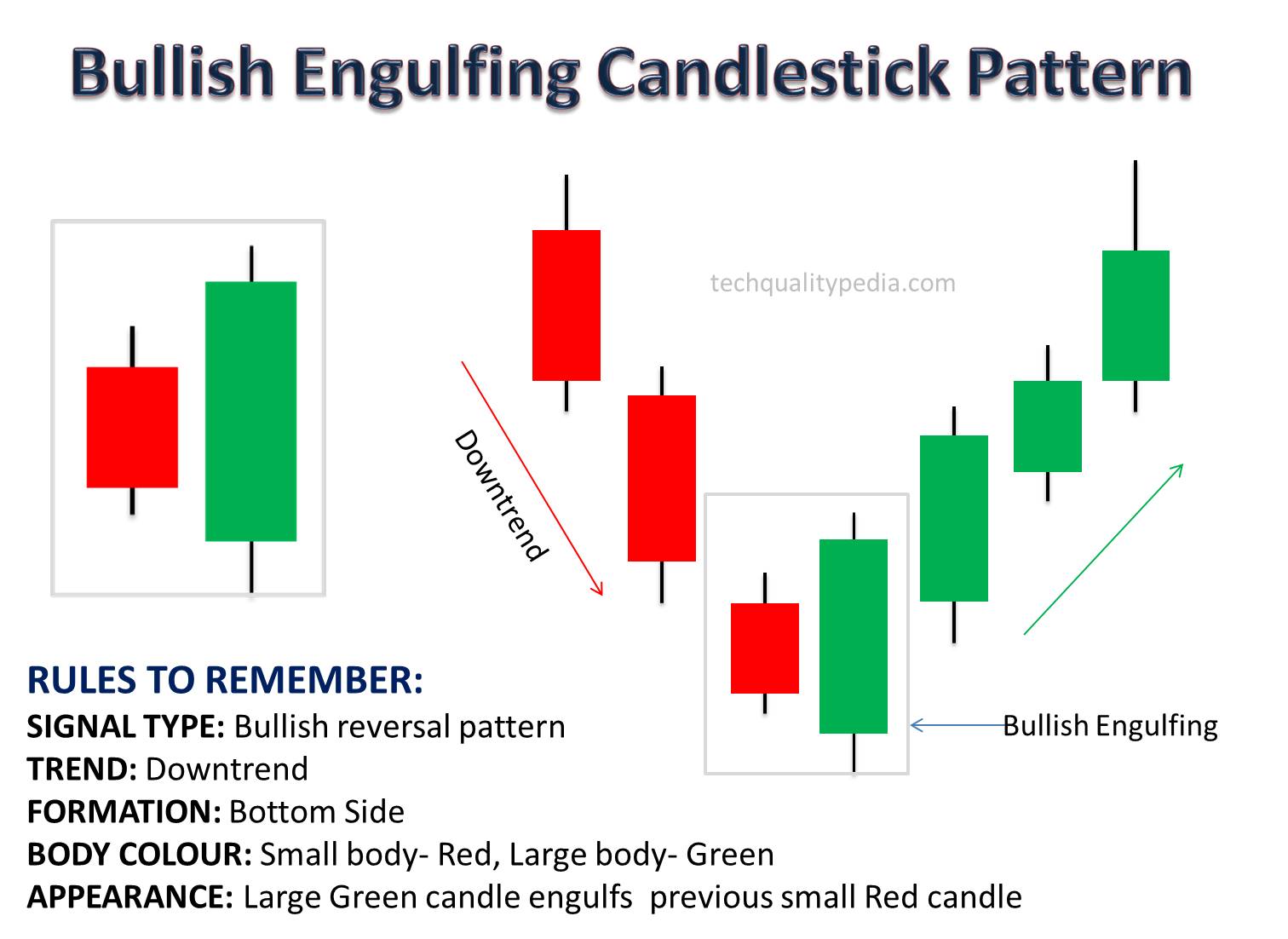 Bullish Engulfing Candlestick Pattern

techqualitypedia.com

Downtrend

Bullish Engulfing

RULES TO REMEMBER:
SIGNAL TYPE: Bullish reversal pattern
TREND: Downtrend
FORMATION: Bottom Side
BODY COLOUR: Small body- Red, Large body- Green
APPEARANCE: Large Green candle engulfs previous small Red candle